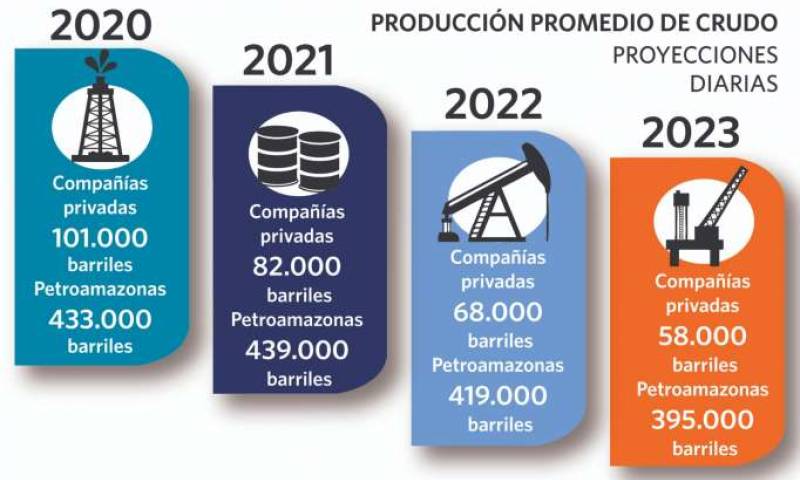 PRODUCCIÓN PROMEDIO DE CRUDO
PROYECCIONES
DIARIAS

2020
Compañías privadas
101.000 barriles
Petroamazonas
433.000 barriles

2021
Compañías privadas
82.000 barriles
Petroamazonas
439.000 barriles

2022
Compañías privadas
68.000 barriles
Petroamazonas
419.000 barriles

2023
Compañías privadas
58.000 barriles
Petroamazonas
395.000 barriles